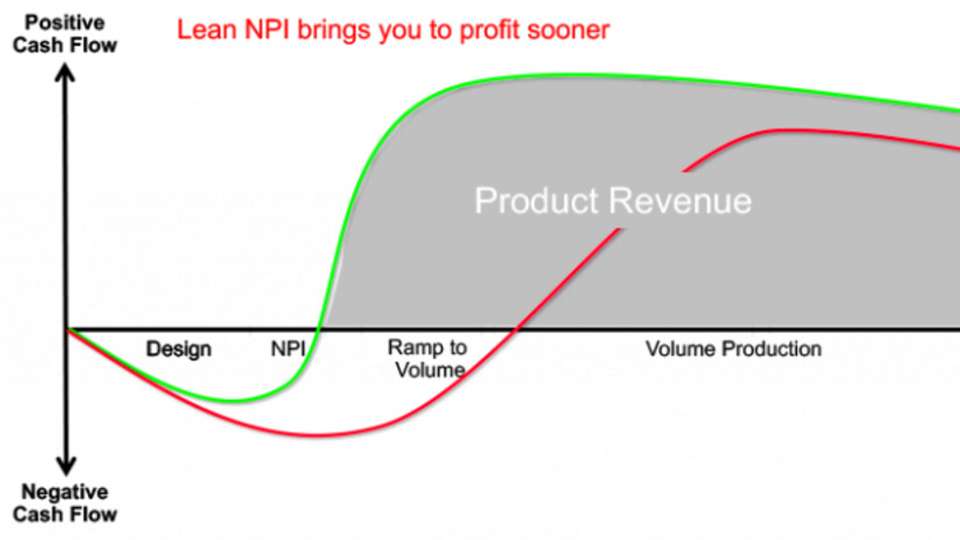 Positive Cash Flow

Lean NPI brings you to profit sooner

Product Revenue

Design

NPI

Ramp to Volume

Volume Production

Negative Cash Flow